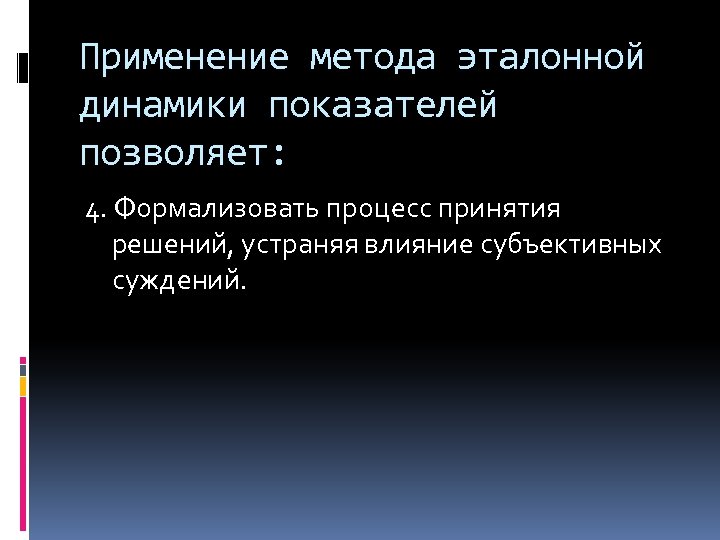 Применение метода эталонной динамики показателей позволяет:

4. Формализовать процесс принятия решений, устраняя влияние субъективных суждений.